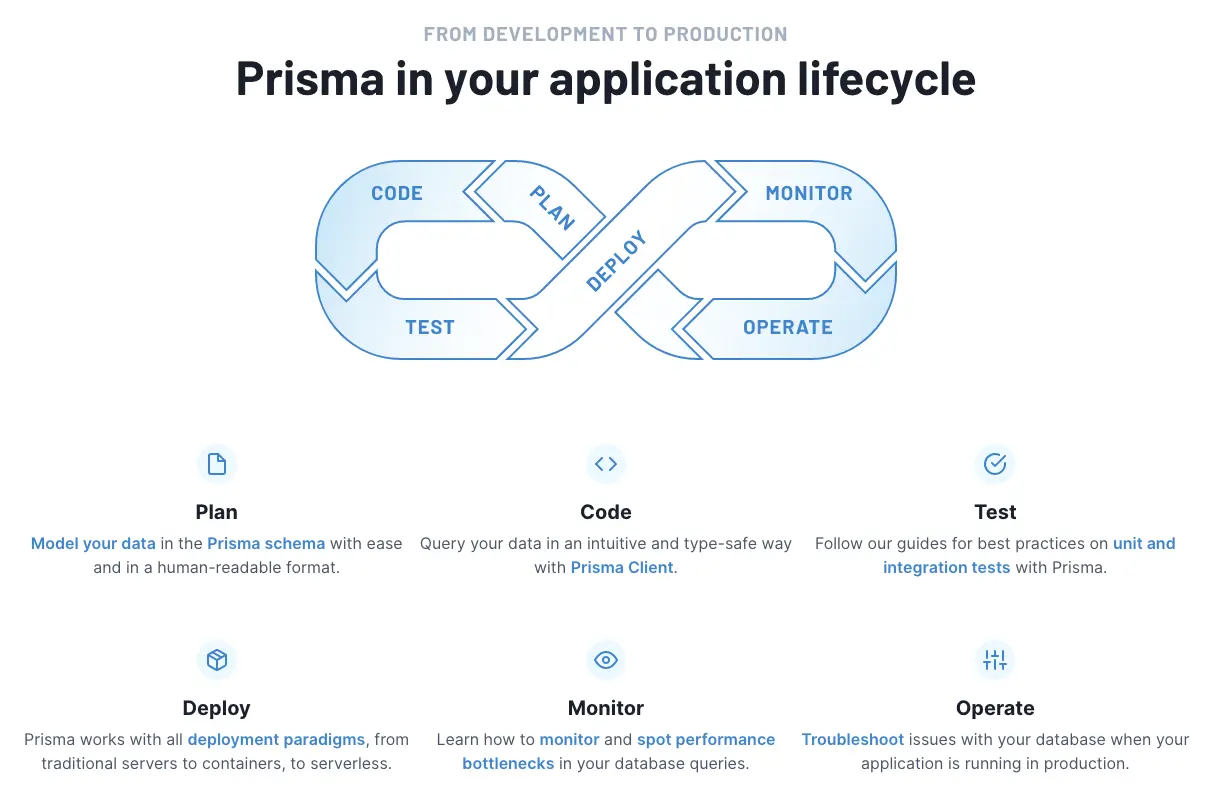 FROM DEVELOPMENT TO PRODUCTION

Prisma in your application lifecycle

CODE
PLAN
DEPLOY
MONITOR
TEST
OPERATE

Plan

Model your data in the Prisma schema with ease and in a human-readable format.

Code

Query your data in an intuitive and type-safe way with Prisma Client.

Test

Follow our guides for best practices on unit and integration tests with Prisma.

Deploy

Prisma works with all deployment paradigms, from traditional servers to containers, to serverless.

Monitor

Learn how to monitor and spot performance bottlenecks in your database queries.

Operate

Troubleshoot issues with your database when your application is running in production.